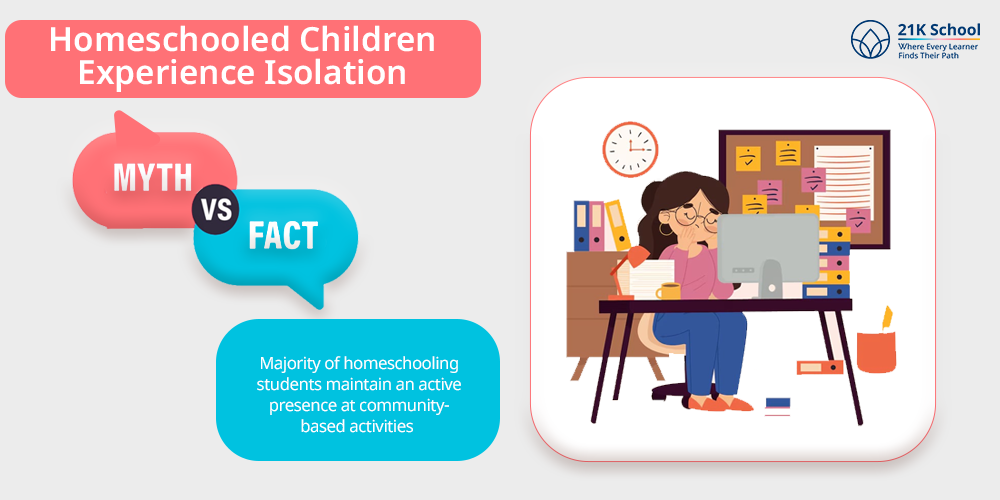 Homeschooled Children Experience Isolation

21K School
Where Every Learner Finds Their Path

MYTH
VS
FACT

Majority of homeschooling students maintain an active presence at community-based activities